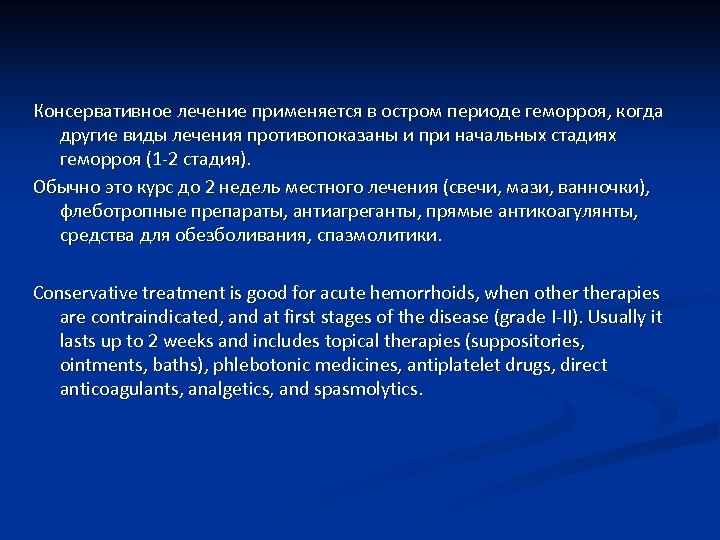 Консервативное лечение применяется в остром периоде геморроя, когда другие виды лечения противопоказаны и при начальных стадиях геморроя (1-2 стадия).

Обычно это курс до 2 недель местного лечения (свечи, мази, ванночки), флеботропные препараты, антиагреганты, прямые антикоагулянты, средства для обезболивания, спазмолитики.

Conservative treatment is good for acute hemorrhoids, when other therapies are contraindicated, and at first stages of the disease (grade I-II). Usually it lasts up to 2 weeks and includes topical therapies (suppositories, ointments, baths), phlebotonic medicines, antiplatelet drugs, direct anticoagulants, analgetics, and spasmolytics.